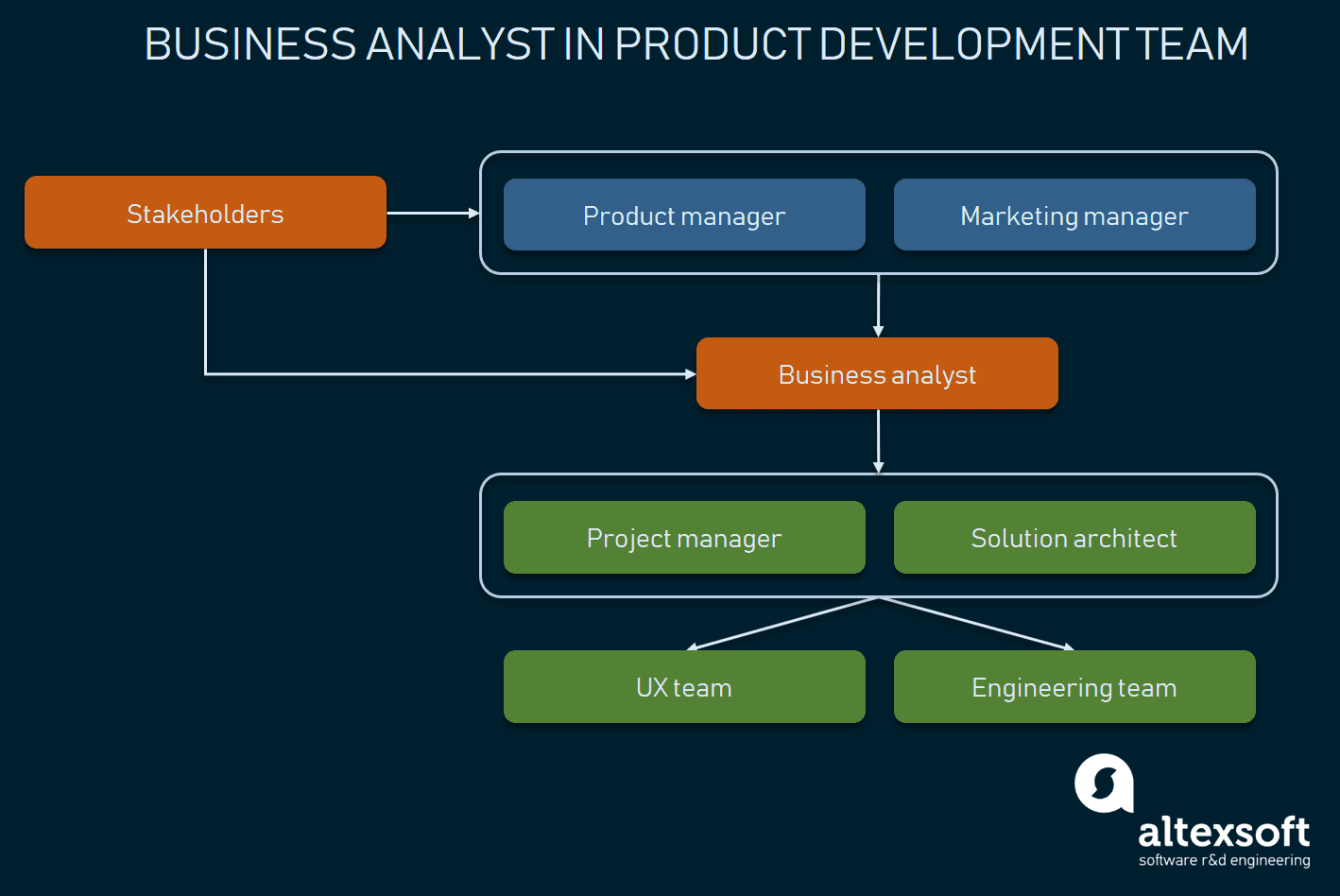 BUSINESS ANALYST IN PRODUCT DEVELOPMENT TEAM

Stakeholders

Product manager

Marketing manager

Business analyst

Project manager

Solution architect

UX team

Engineering team

altexsoft
software r&d engineering